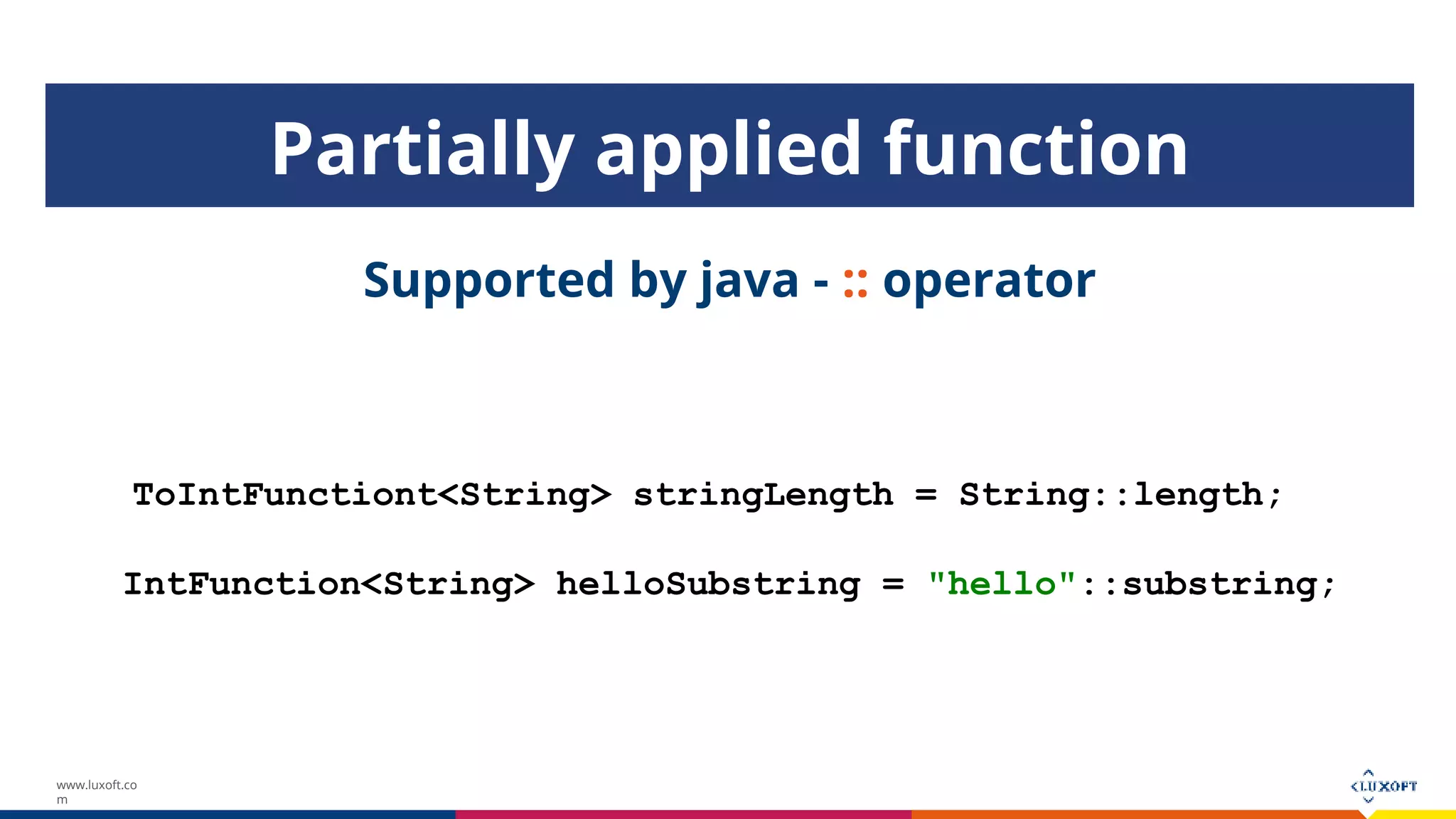 Partially applied function

Supported by java - :: operator

ToIntFunctiont<String> stringLength = String::length;

IntFunction<String> helloSubstring = "hello"::substring;

www.luxoft.com

LUXOFT